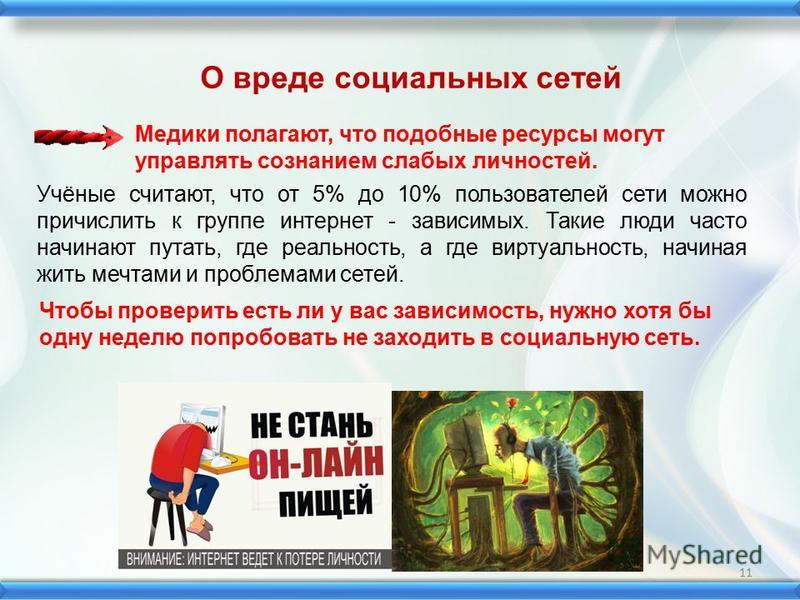 О вреде социальных сетей

Медики полагают, что подобные ресурсы могут управлять сознанием слабых личностей.

Учёные считают, что от 5% до 10% пользователей сети можно причислить к группе интернет - зависимых. Такие люди часто начинают путать, где реальность, а где виртуальность, начиная жить мечтами и проблемами сетей.

Чтобы проверить есть ли у вас зависимость, нужно хотя бы одну неделю попробовать не заходить в социальную сеть.

НЕ СТАНЬ ОН-ЛАЙН ПИЩЕЙ

ВНИМАНИЕ: ИНТЕРНЕТ ВЕДЕТ К ПОТЕРЕ ЛИЧНОСТИ

MyShared

11